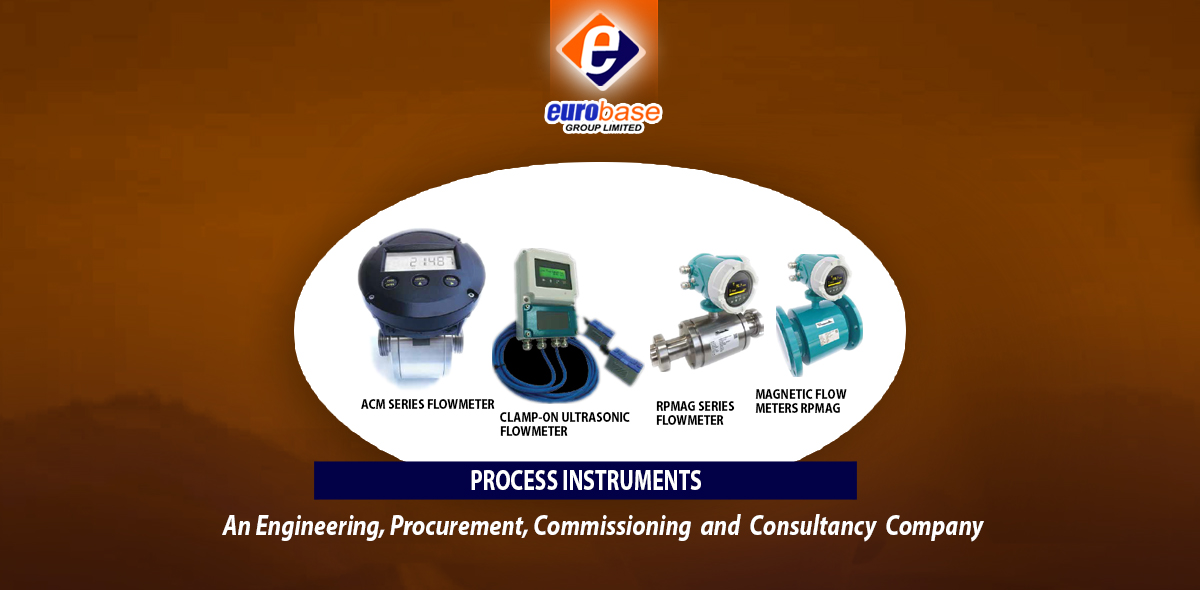 e
eurobase
GROUP LIMITED

2148

ACM SERIES FLOWMETER

CLAMP-ON ULTRASONIC FLOWMETER

RPMAG SERIES FLOWMETER

MAGNETIC FLOW METERS RPMAG

PROCESS INSTRUMENTS

An Engineering, Procurement, Commissioning and Consultancy Company